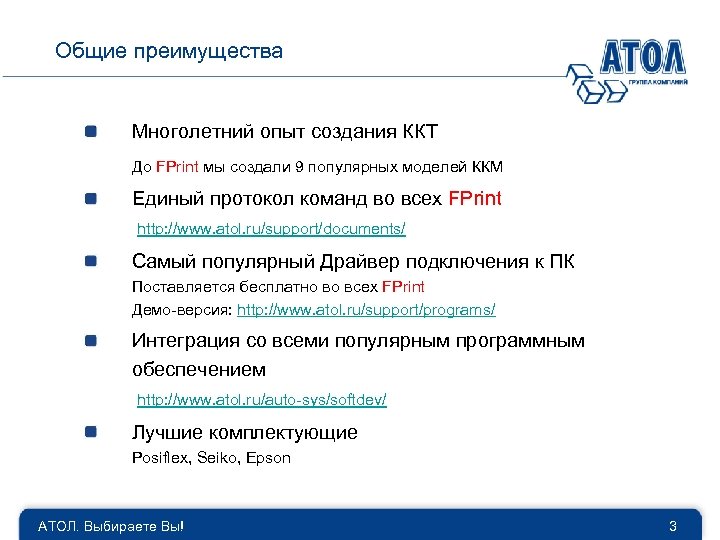 Общие преимущества

АТОЛ
ГРУППА КОМПАНИЙ

Многолетний опыт создания ККТ

До FPrint мы создали 9 популярных моделей ККМ

Единый протокол команд во всех FPrint

http://www.atol.ru/support/documents/

Самый популярный Драйвер подключения к ПК

Поставляется бесплатно во всех FPrint

Демо-версия: http://www.atol.ru/support/programs/

Интеграция со всеми популярным программным обеспечением

http://www.atol.ru/auto-sys/softdev/

Лучшие комплектующие

Posiflex, Seiko, Epson

АТОЛ. Выбираете Вы!

3